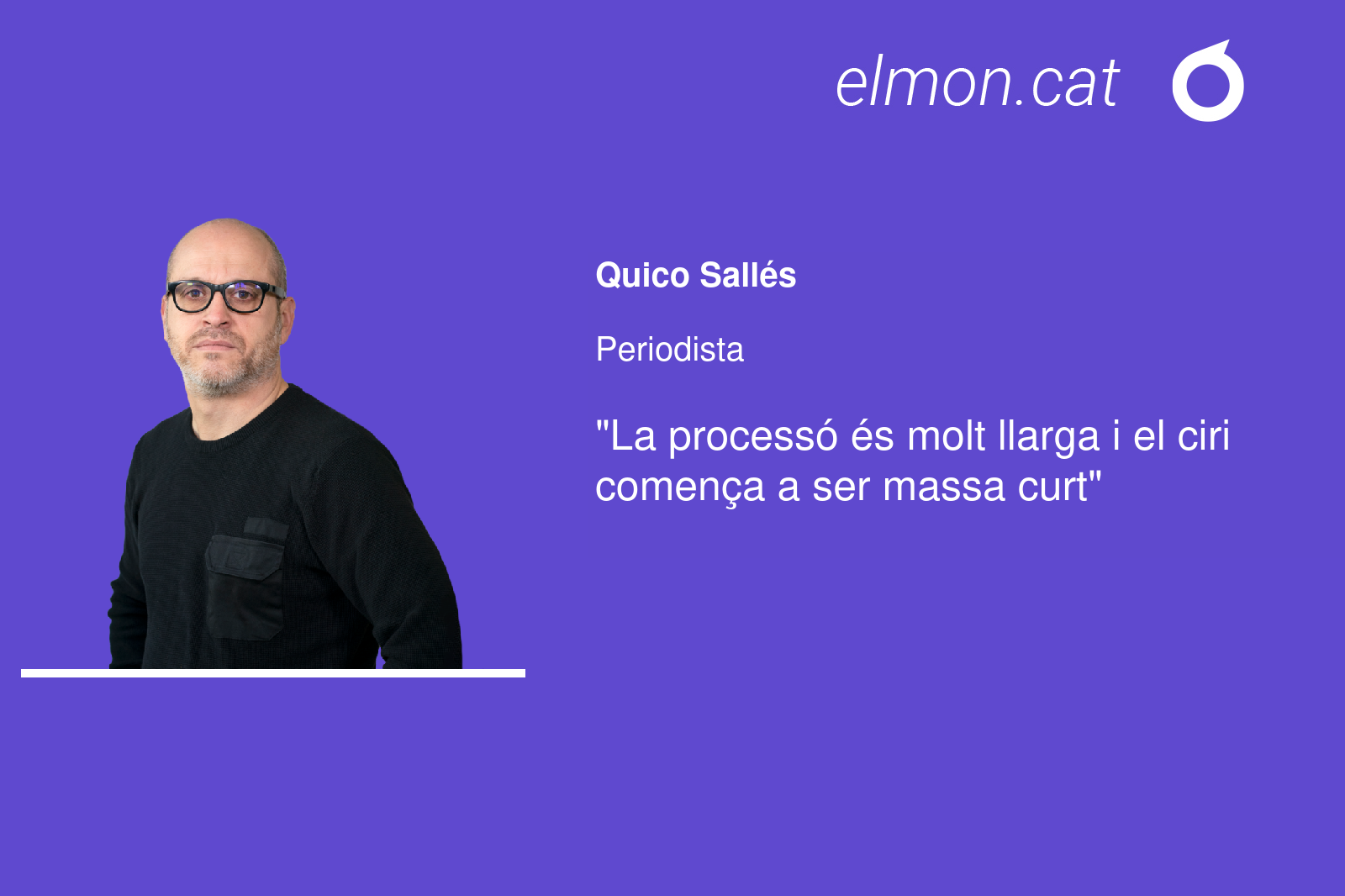 elmon.cat

Quico Sallés

Periodista

"La processó és molt llarga i el ciri comença a ser massa curt"